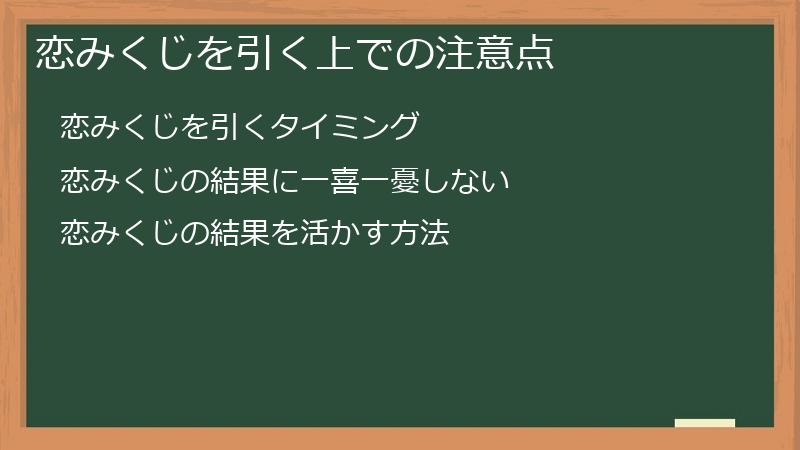 恋みくじを引く上での注意点

恋みくじを引くタイミング

恋みくじの結果に一喜一憂しない

恋みくじの結果を活かす方法